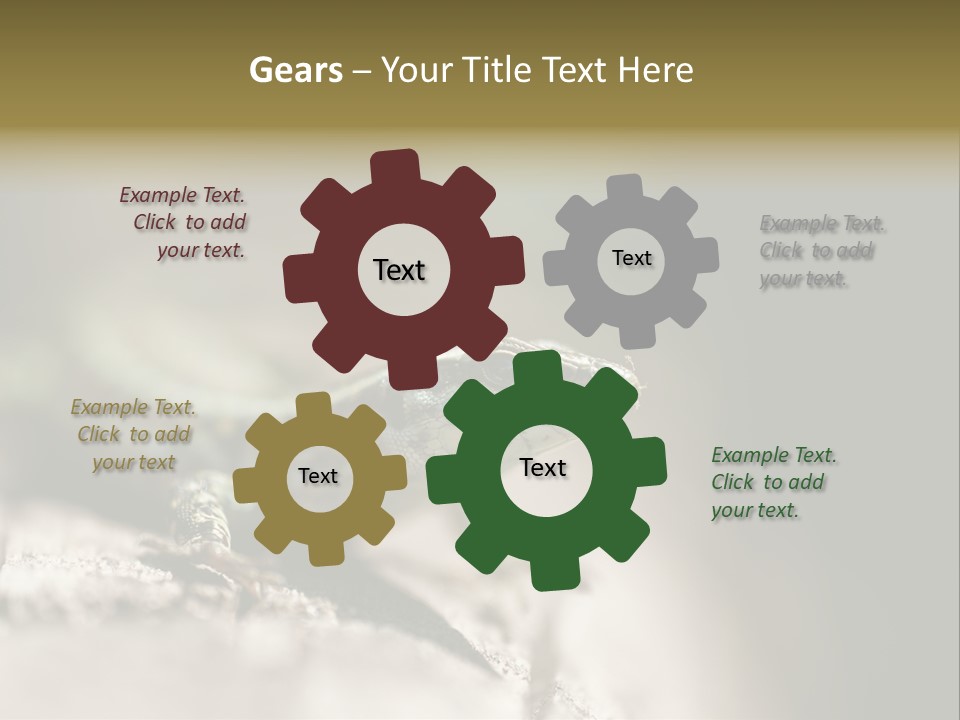 Gears – Your Title Text Here

Example Text. Click to add your text.

Text

Text

Example Text. Click to add your text.

Example Text. Click to add your text

Text

Text

Example Text. Click to add your text.